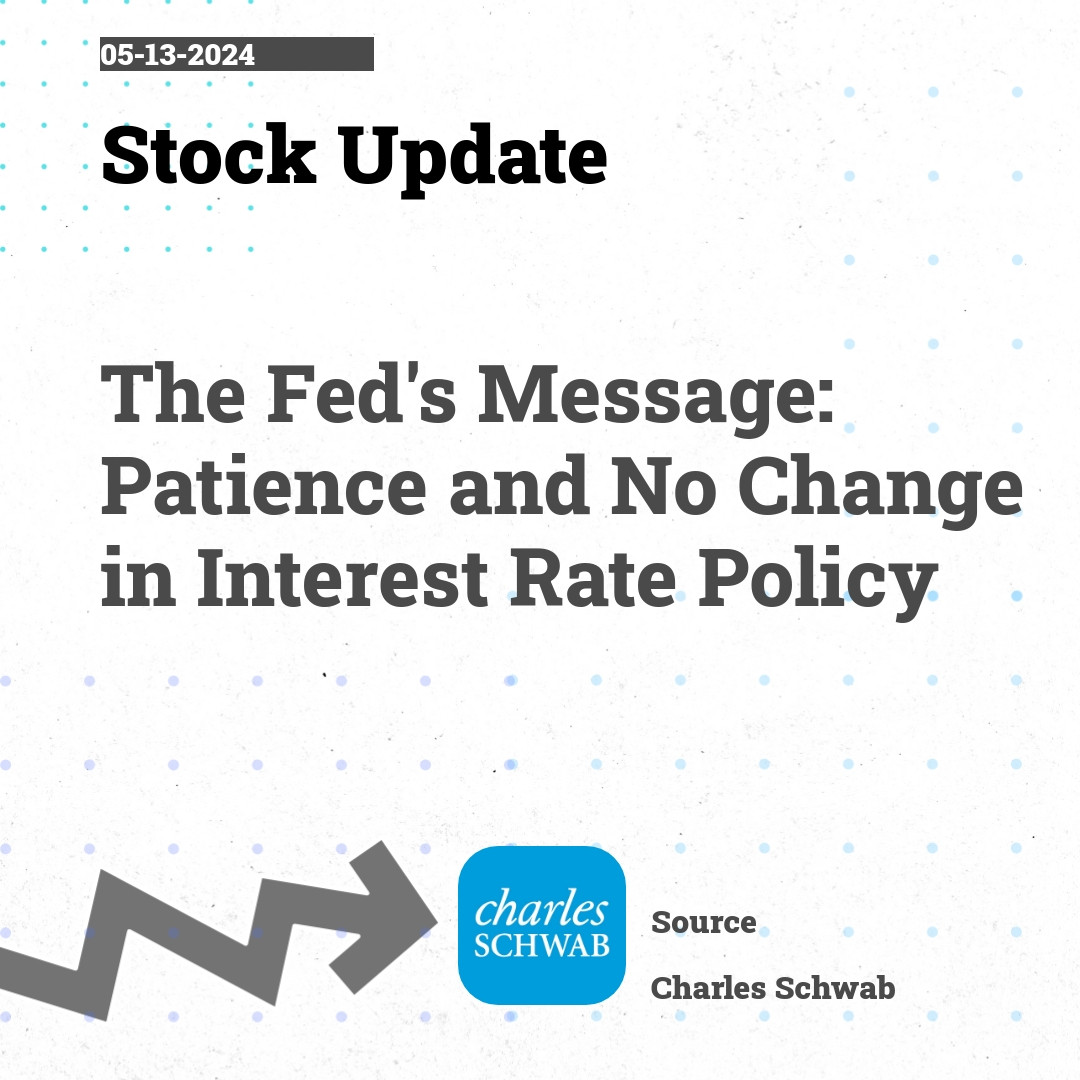 05-13-2024

Stock Update

The Fed's Message: Patience and No Change in Interest Rate Policy

charles SCHWAB

Source

Charles Schwab